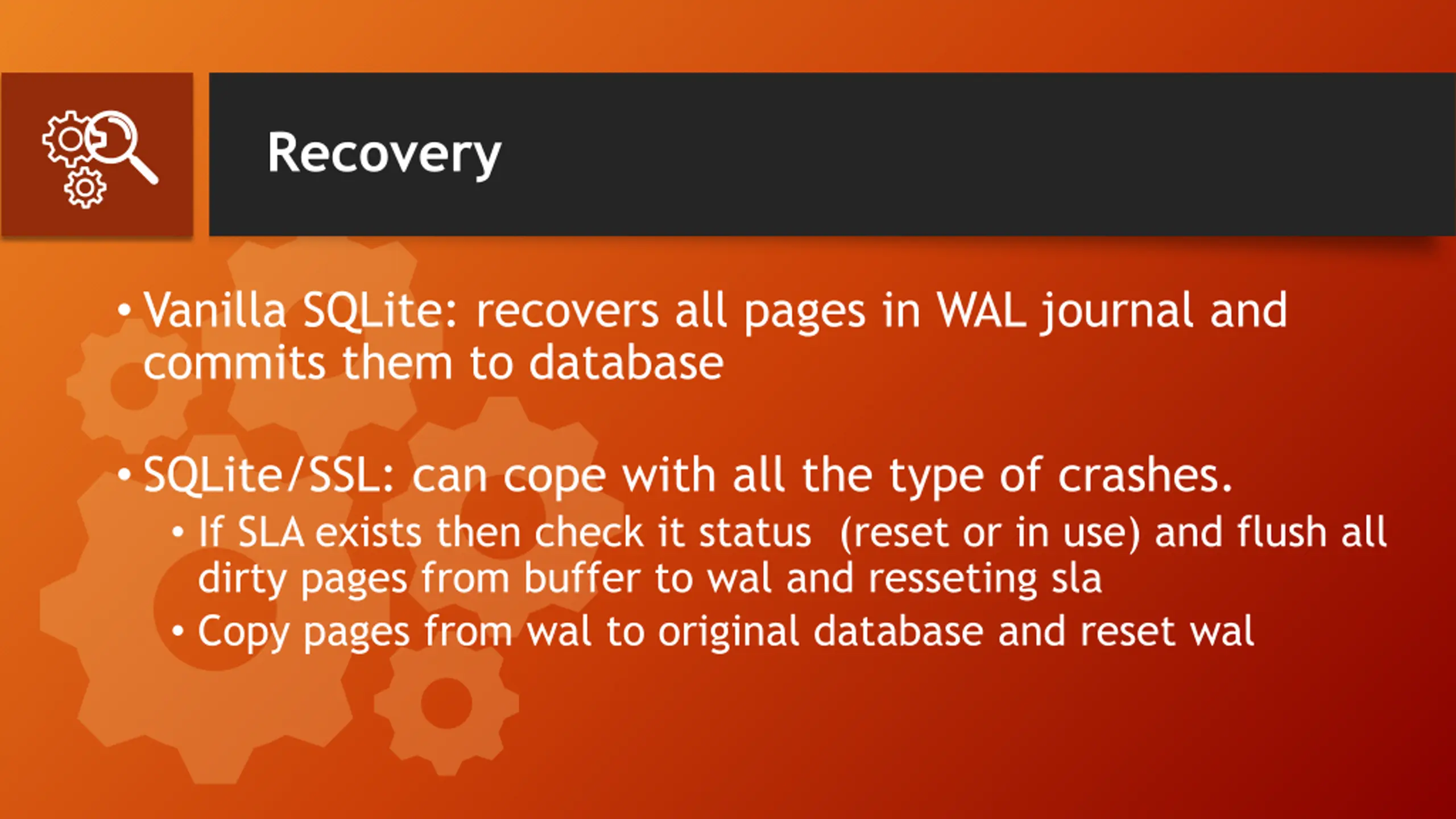 Recovery

• Vanilla SQLite: recovers all pages in WAL journal and commits them to database

• SQLite/SSL: can cope with all the type of crashes.
  • If SLA exists then check it status (reset or in use) and flush all dirty pages from buffer to wal and resseting sla
  • Copy pages from wal to original database and reset wal